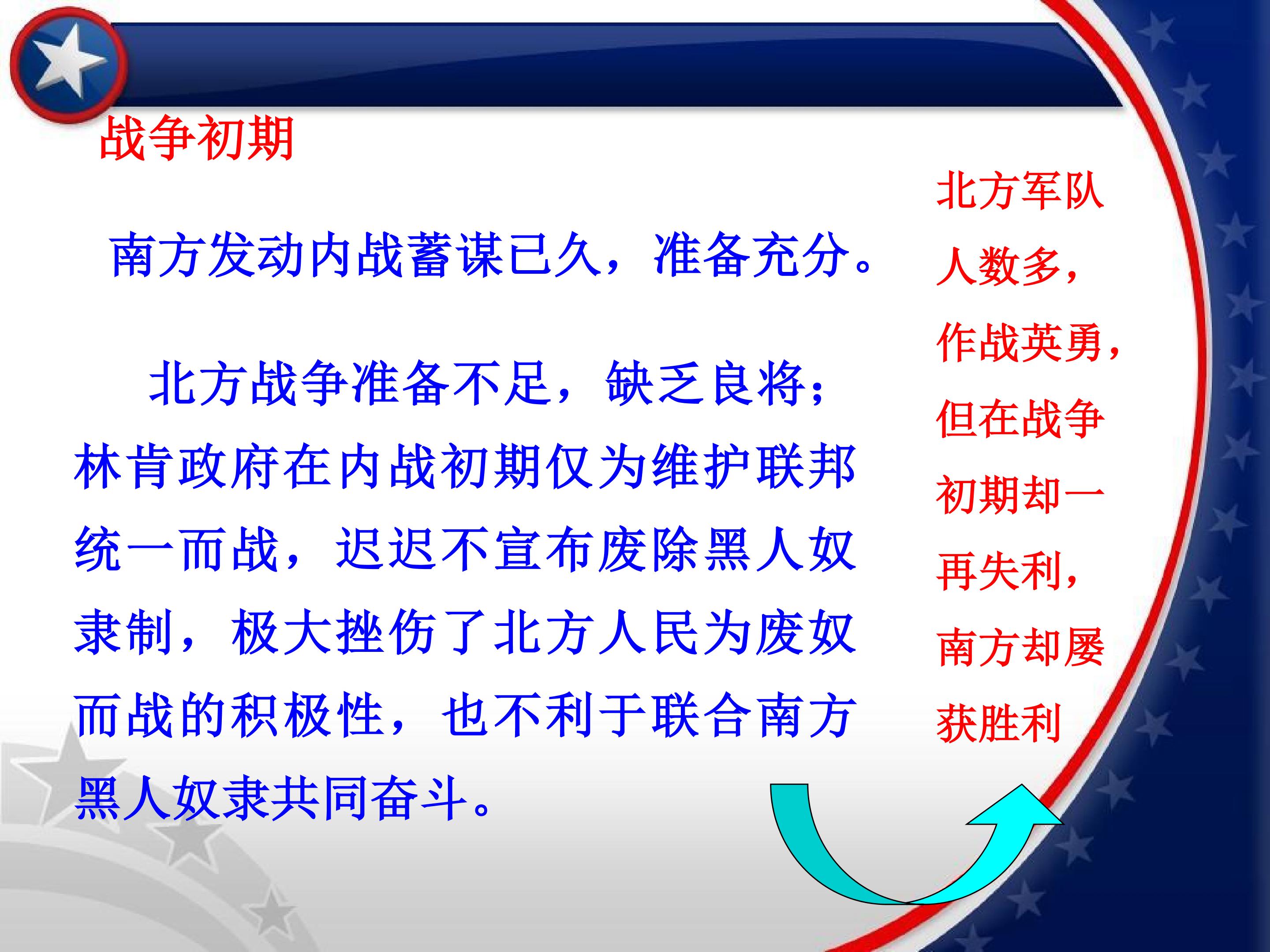 战争初期

南方发动内战蓄谋已久，准备充分。

北方战争准备不足，缺乏良将；林肯政府在内战初期仅为维护联邦统一而战，迟迟不宣布废除黑人奴隶制，极大挫伤了北方人民为废奴而战的积极性，也不利于联合南方黑人奴隶共同奋斗。

北方军队人数多，作战英勇，但在战争初期却一再失利，南方却屡获胜利